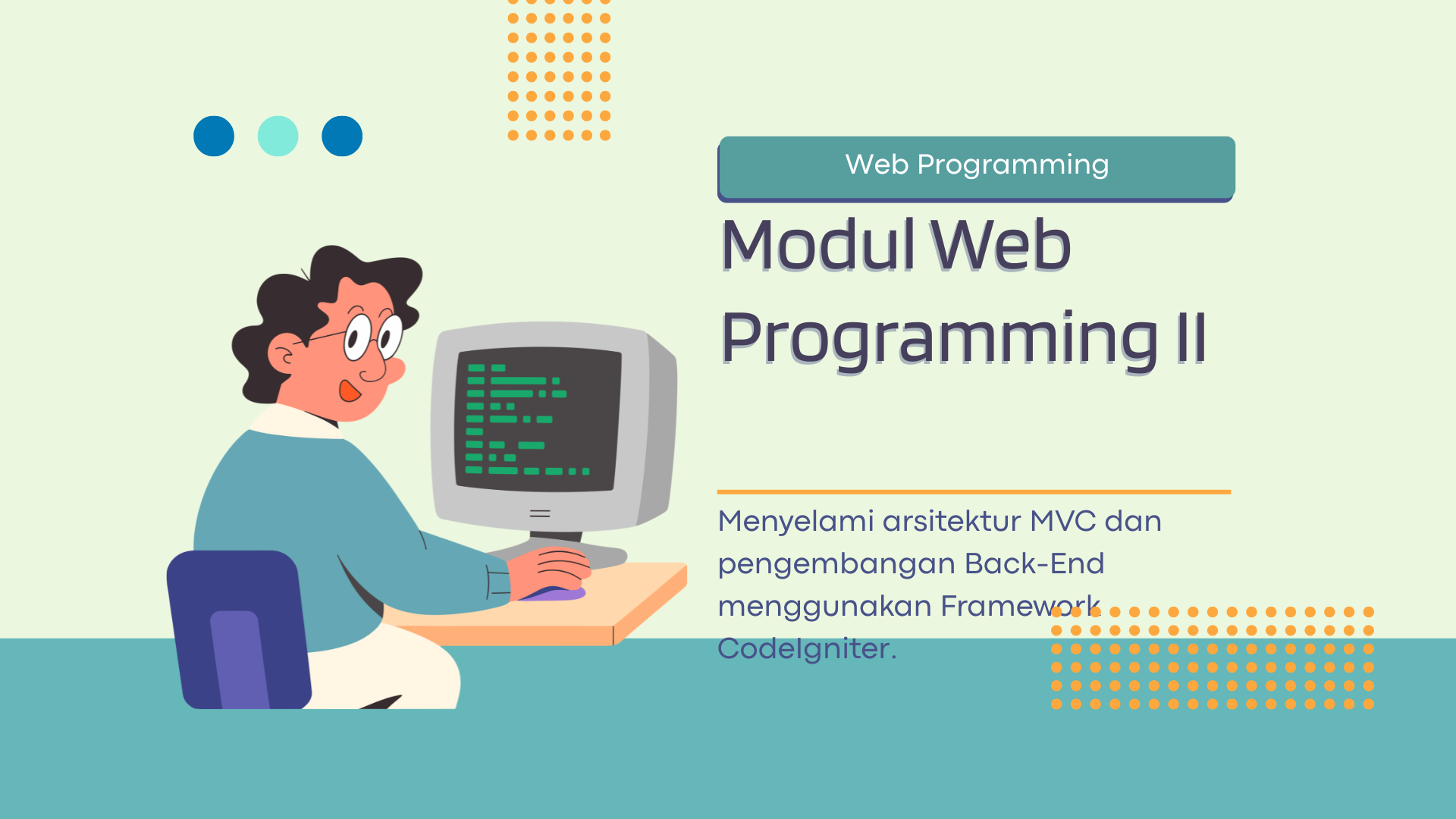 Web Programming

Modul Web Programming II

Menyelami arsitektur MVC dan pengembangan Back-End menggunakan Framework CodeIgniter.